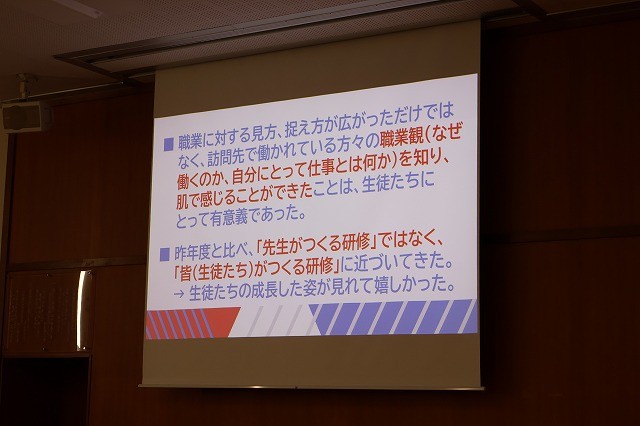 ■ 職業に対する見方、捉え方が広がっただけではなく、訪問先で働かれている方々の職業観(なぜ働くのか、自分にとって仕事とは何か)を知り、肌で感じることができたことは、生徒たちにとって有意義であった。

■ 昨年度と比べ、「先生がつくる研修」ではなく、「皆(生徒たち)がつくる研修」に近づいてきた。
→ 生徒たちの成長した姿が見れて嬉しかった。